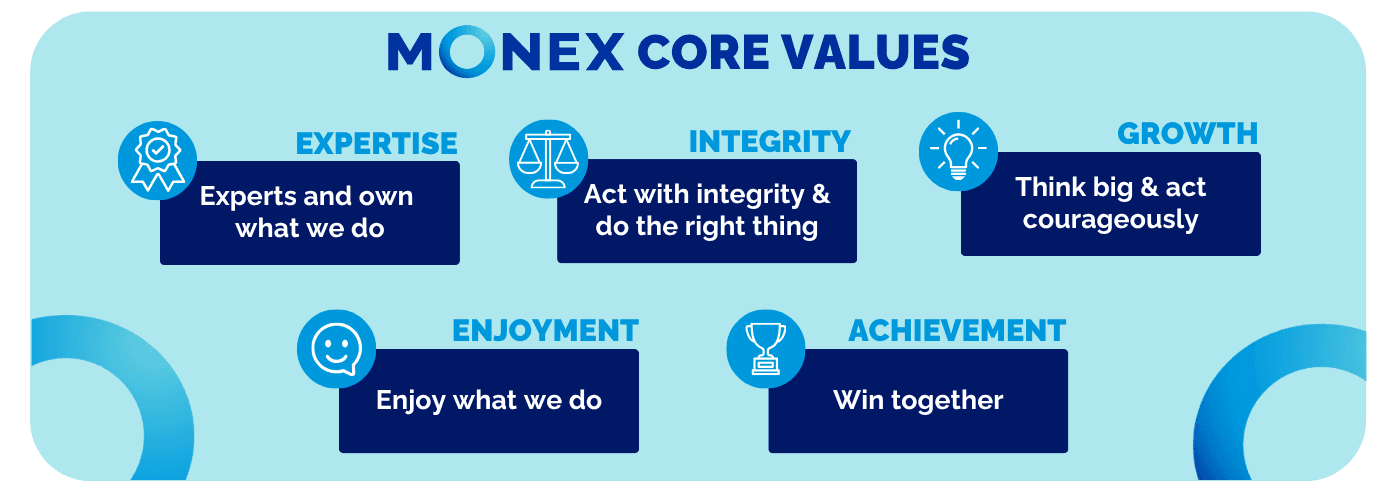 MONEX CORE VALUES

EXPERTISE
Experts and own what we do

INTEGRITY
Act with integrity & do the right thing

GROWTH
Think big & act courageously

ENJOYMENT
Enjoy what we do

ACHIEVEMENT
Win together